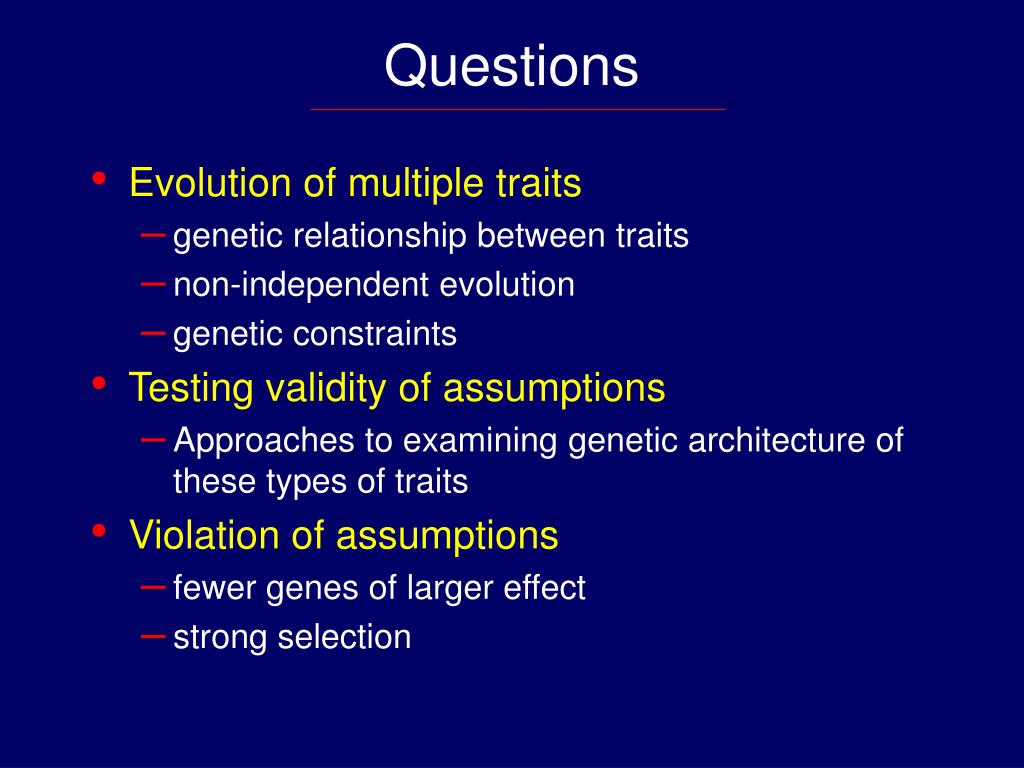 Questions

• Evolution of multiple traits
– genetic relationship between traits
– non-independent evolution
– genetic constraints
• Testing validity of assumptions
– Approaches to examining genetic architecture of these types of traits
• Violation of assumptions
– fewer genes of larger effect
– strong selection